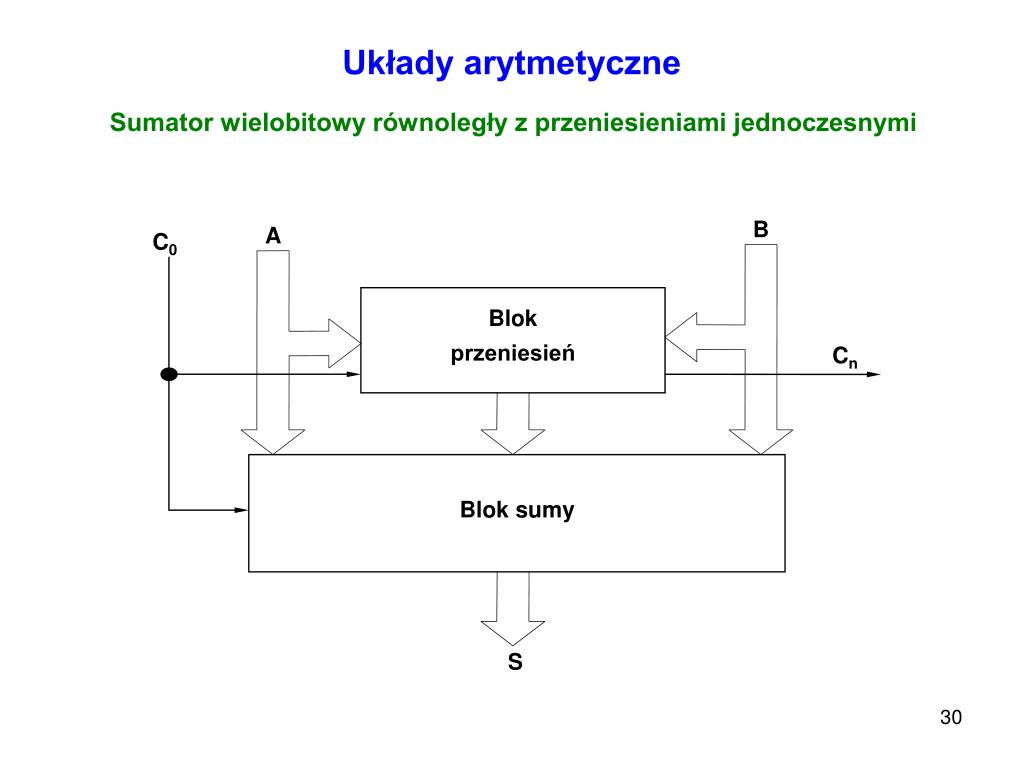 Układy arytmetyczne

Sumator wielobitowy równoległy z przeniesieniami jednoczesnymi

$C_0$

A

B

Blok przeniesień

$C_n$

Blok sumy

S

30